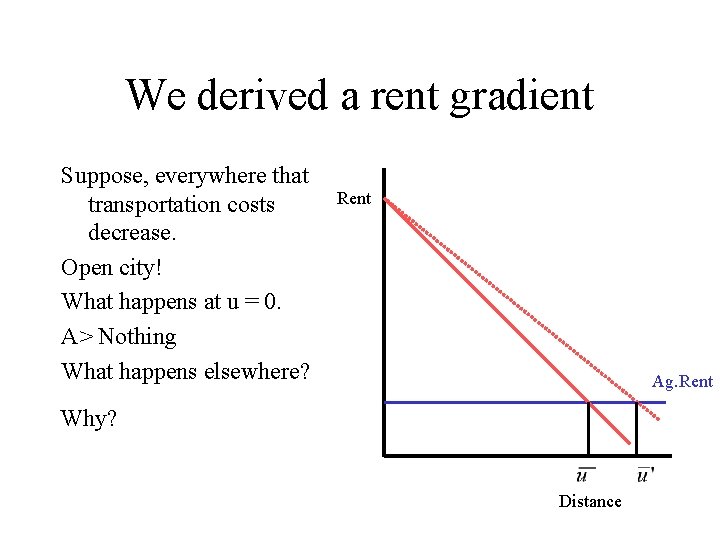 We derived a rent gradient

Suppose, everywhere that transportation costs decrease.

Open city!

What happens at u = 0.

A> Nothing

What happens elsewhere?

Why?

Rent

Ag.Rent

$\overline{u}$

$\overline{u}'$

Distance